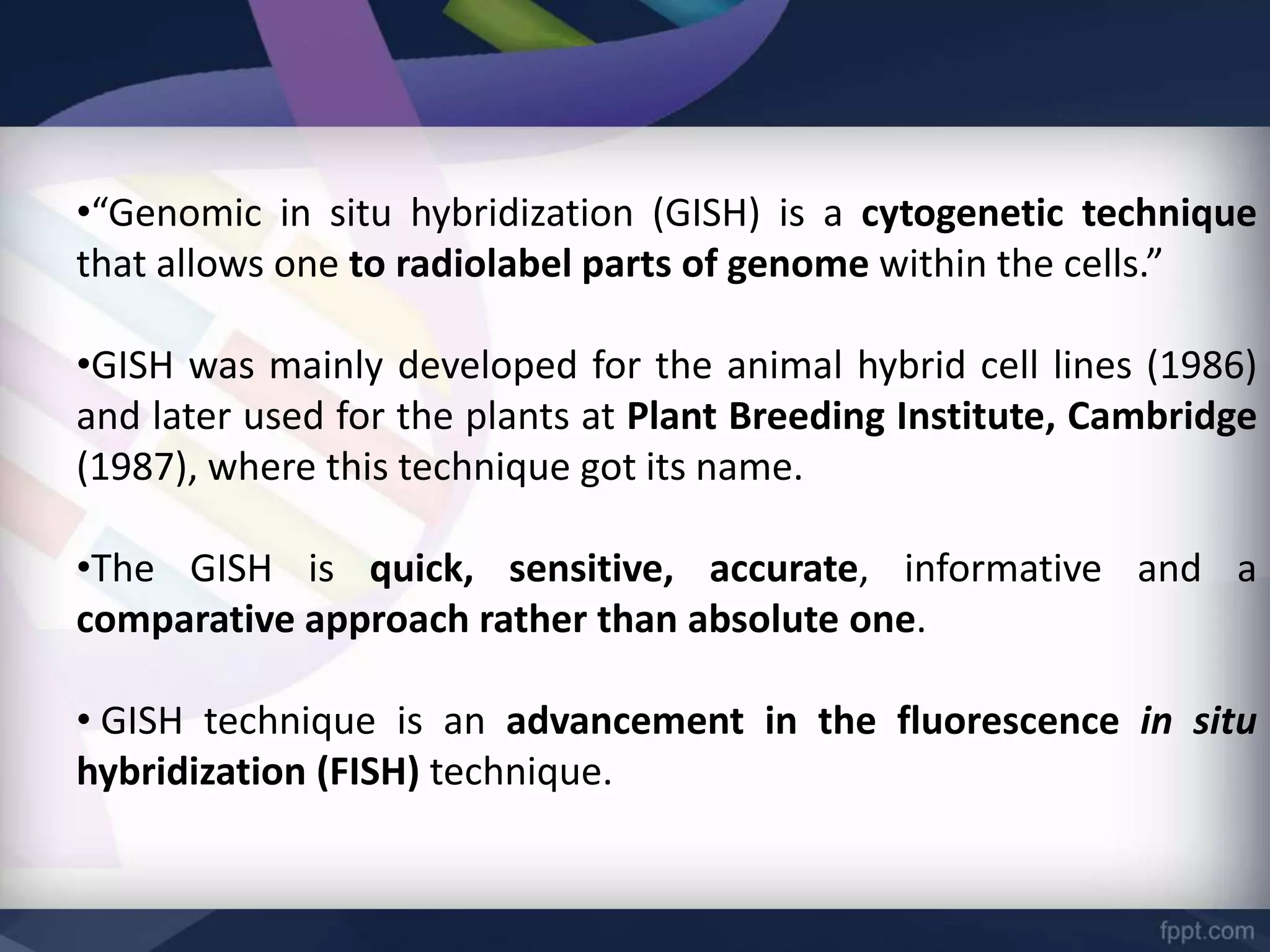 •“Genomic in situ hybridization (GISH) is a cytogenetic technique that allows one to radiolabel parts of genome within the cells.”

•GISH was mainly developed for the animal hybrid cell lines (1986) and later used for the plants at Plant Breeding Institute, Cambridge (1987), where this technique got its name.

•The GISH is quick, sensitive, accurate, informative and a comparative approach rather than absolute one.

• GISH technique is an advancement in the fluorescence in situ hybridization (FISH) technique.

fppt.com